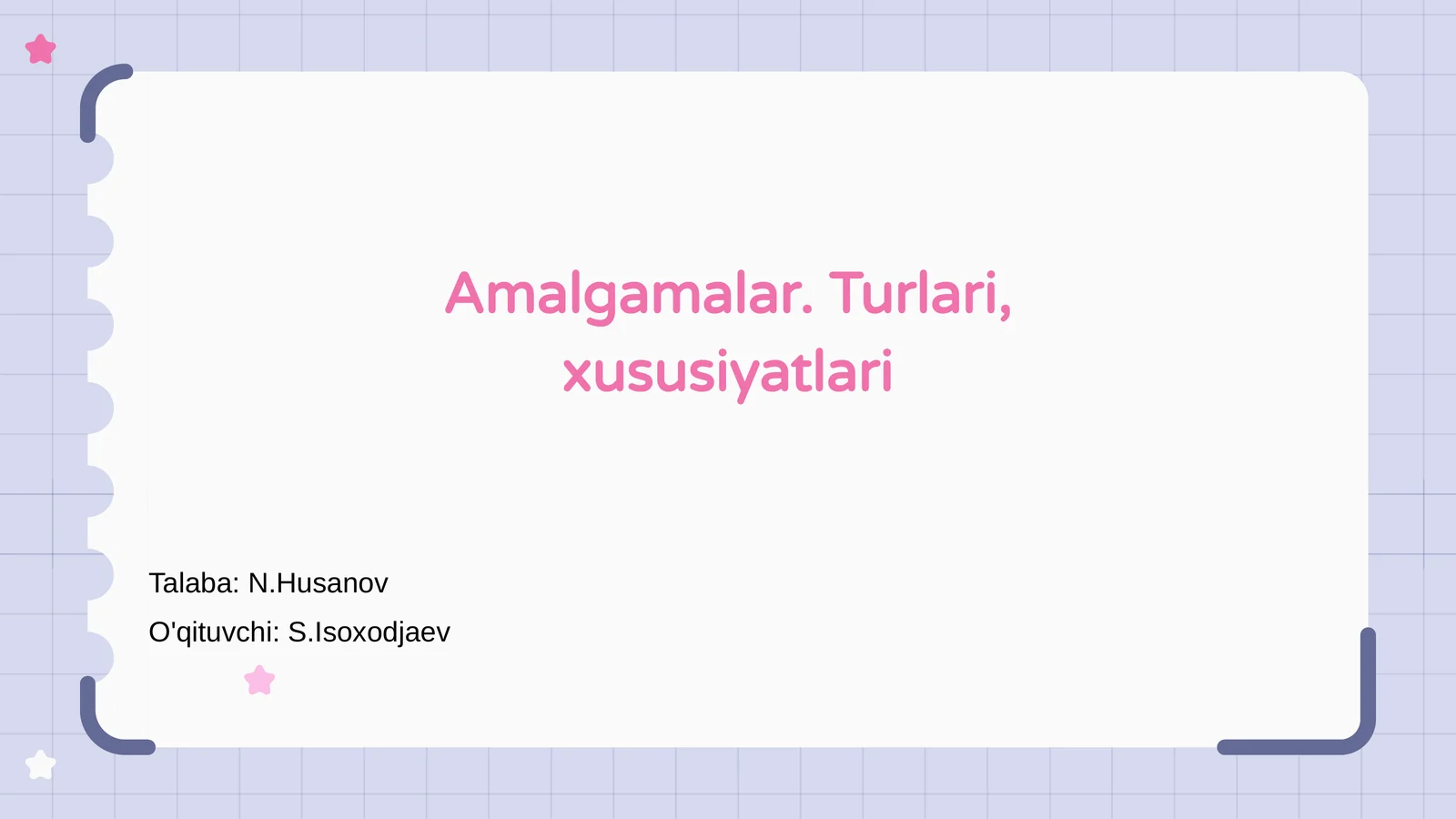 Amalgamalar. Turlari, xususiyatlari

Talaba: N.Husanov

O'qituvchi: S.Isoxodjaev